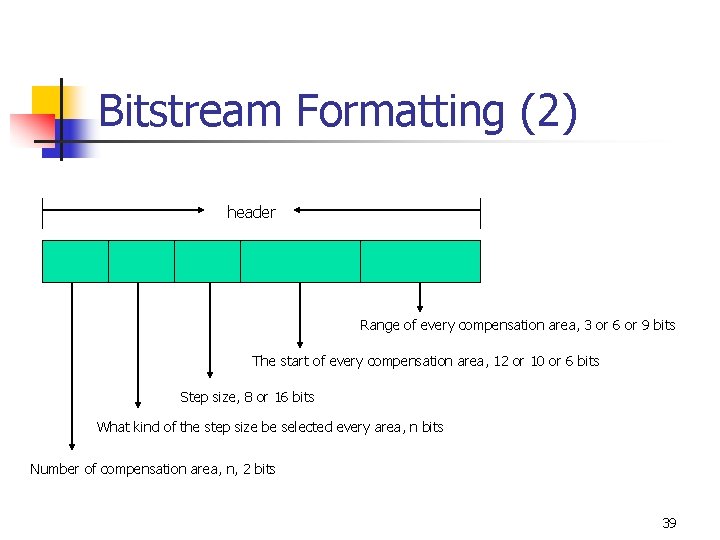 Bitstream Formatting (2)

header

Range of every compensation area, 3 or 6 or 9 bits

The start of every compensation area, 12 or 10 or 6 bits

Step size, 8 or 16 bits

What kind of the step size be selected every area, n bits

Number of compensation area, n, 2 bits

39